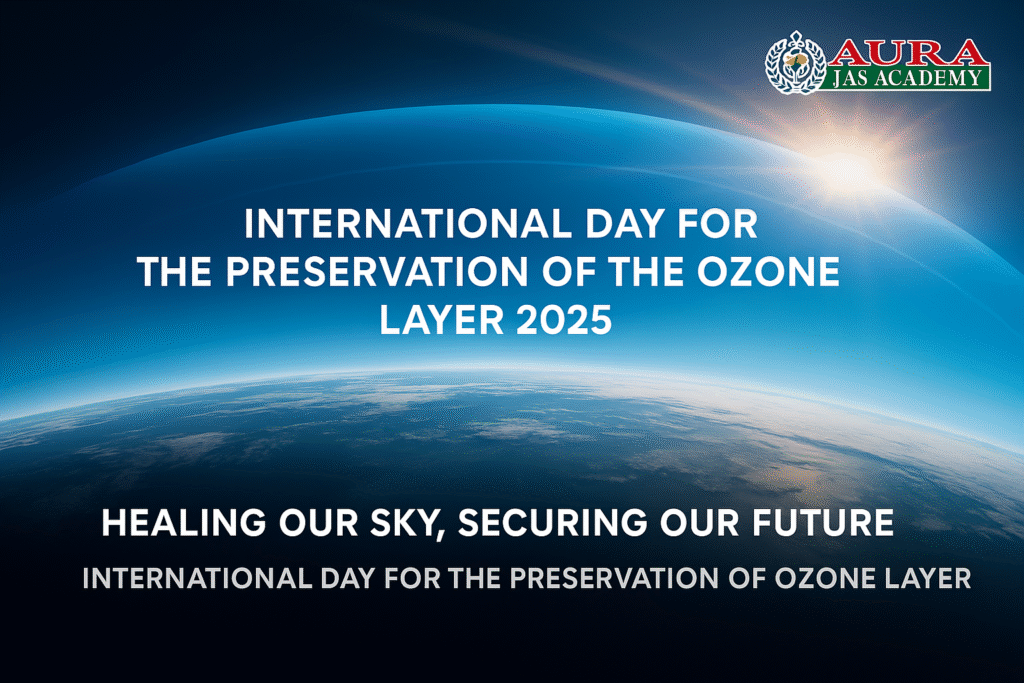 AURA
JAS ACADEMY

INTERNATIONAL DAY FOR THE PRESERVATION OF THE OZONE LAYER 2025

HEALING OUR SKY, SECURING OUR FUTURE

INTERNATIONAL DAY FOR THE PRESERVATION OF OZONE LAYER